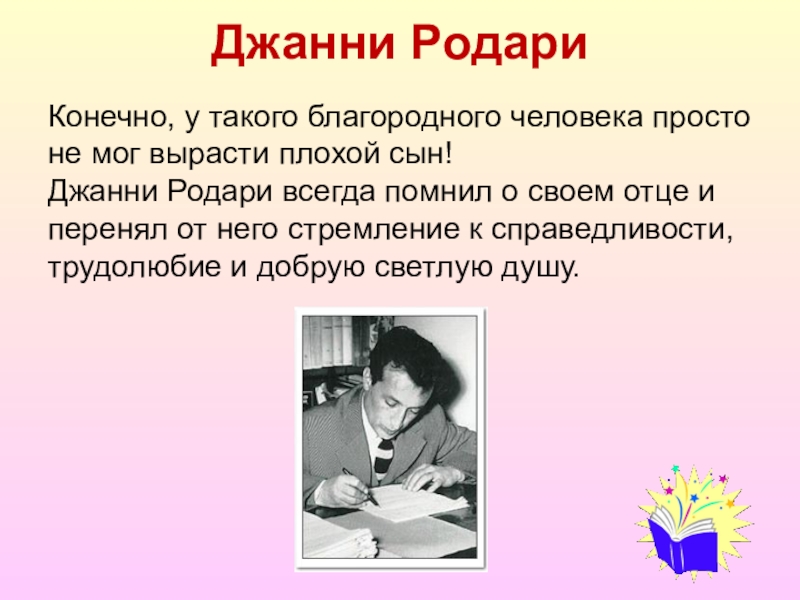 Джанни Родари

Конечно, у такого благородного человека просто не мог вырасти плохой сын!
Джанни Родари всегда помнил о своем отце и перенял от него стремление к справедливости, трудолюбие и добрую светлую душу.